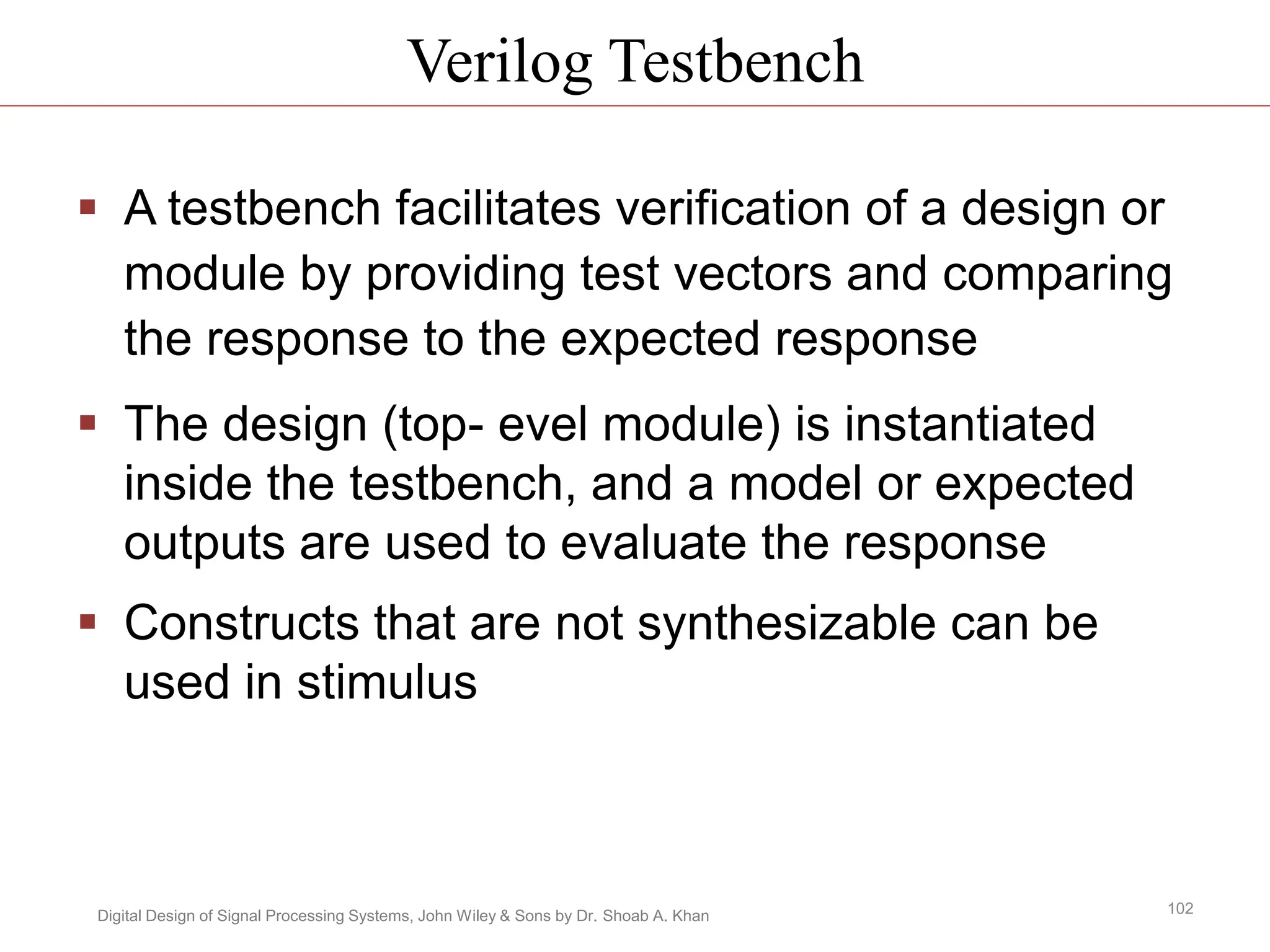 Verilog Testbench

▪ A testbench facilitates verification of a design or module by providing test vectors and comparing the response to the expected response

▪ The design (top- evel module) is instantiated inside the testbench, and a model or expected outputs are used to evaluate the response

▪ Constructs that are not synthesizable can be used in stimulus

Digital Design of Signal Processing Systems, John Wiley & Sons by Dr. Shoab A. Khan

102